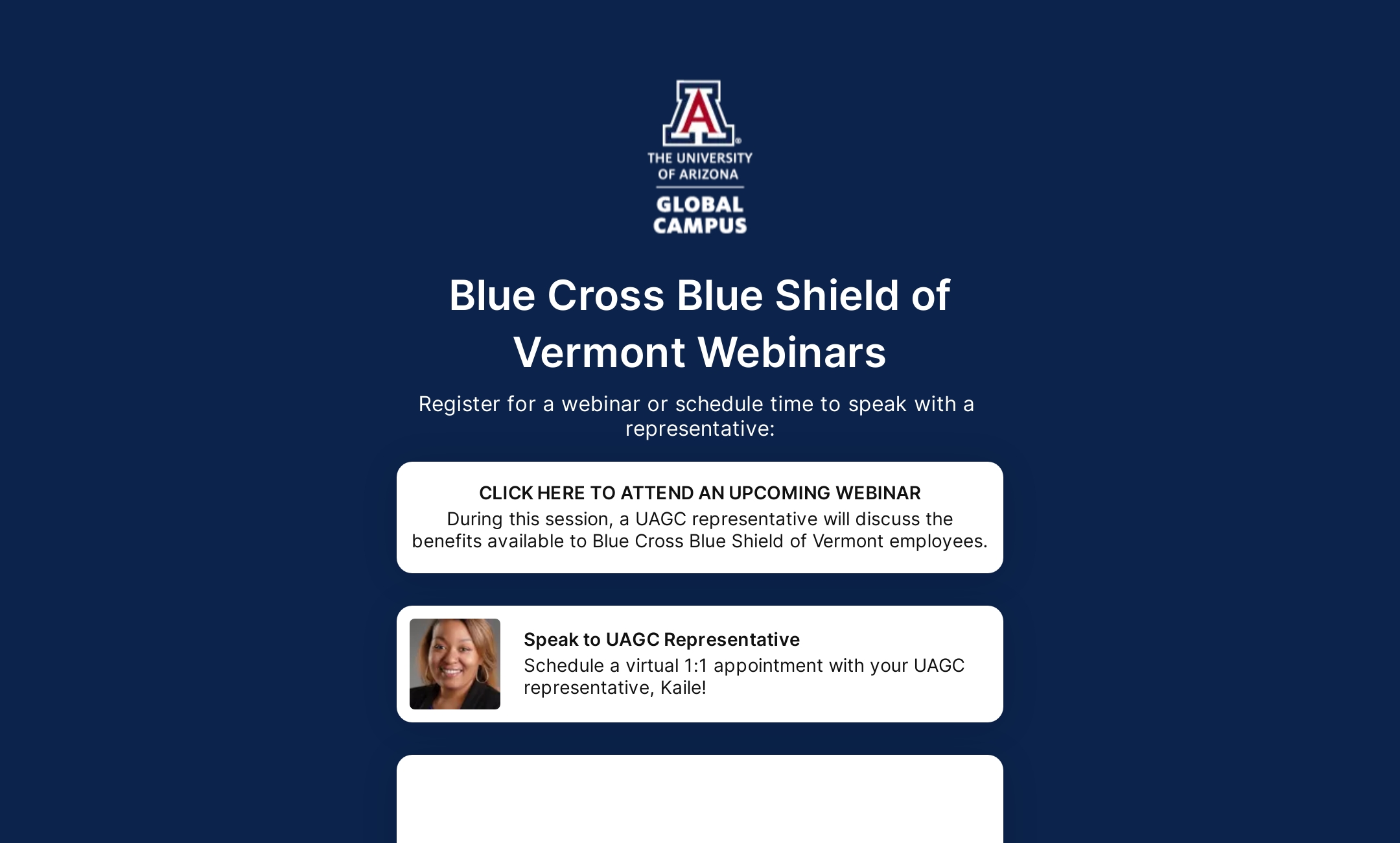 A
THE UNIVERSITY OF ARIZONA
GLOBAL CAMPUS

Blue Cross Blue Shield of Vermont Webinars

Register for a webinar or schedule time to speak with a representative:

CLICK HERE TO ATTEND AN UPCOMING WEBINAR
During this session, a UAGC representative will discuss the benefits available to Blue Cross Blue Shield of Vermont employees.

Speak to UAGC Representative
Schedule a virtual 1:1 appointment with your UAGC representative, Kaile!